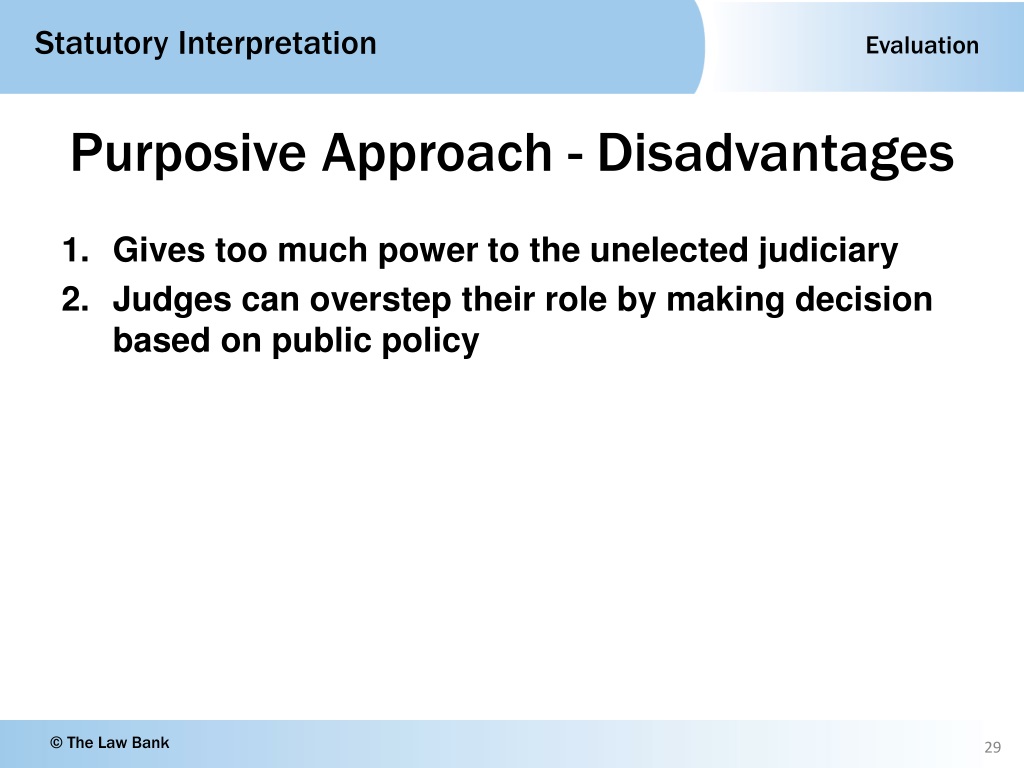 Statutory Interpretation

Evaluation

Purposive Approach - Disadvantages

1. Gives too much power to the unelected judiciary
2. Judges can overstep their role by making decision based on public policy

© The Law Bank

29